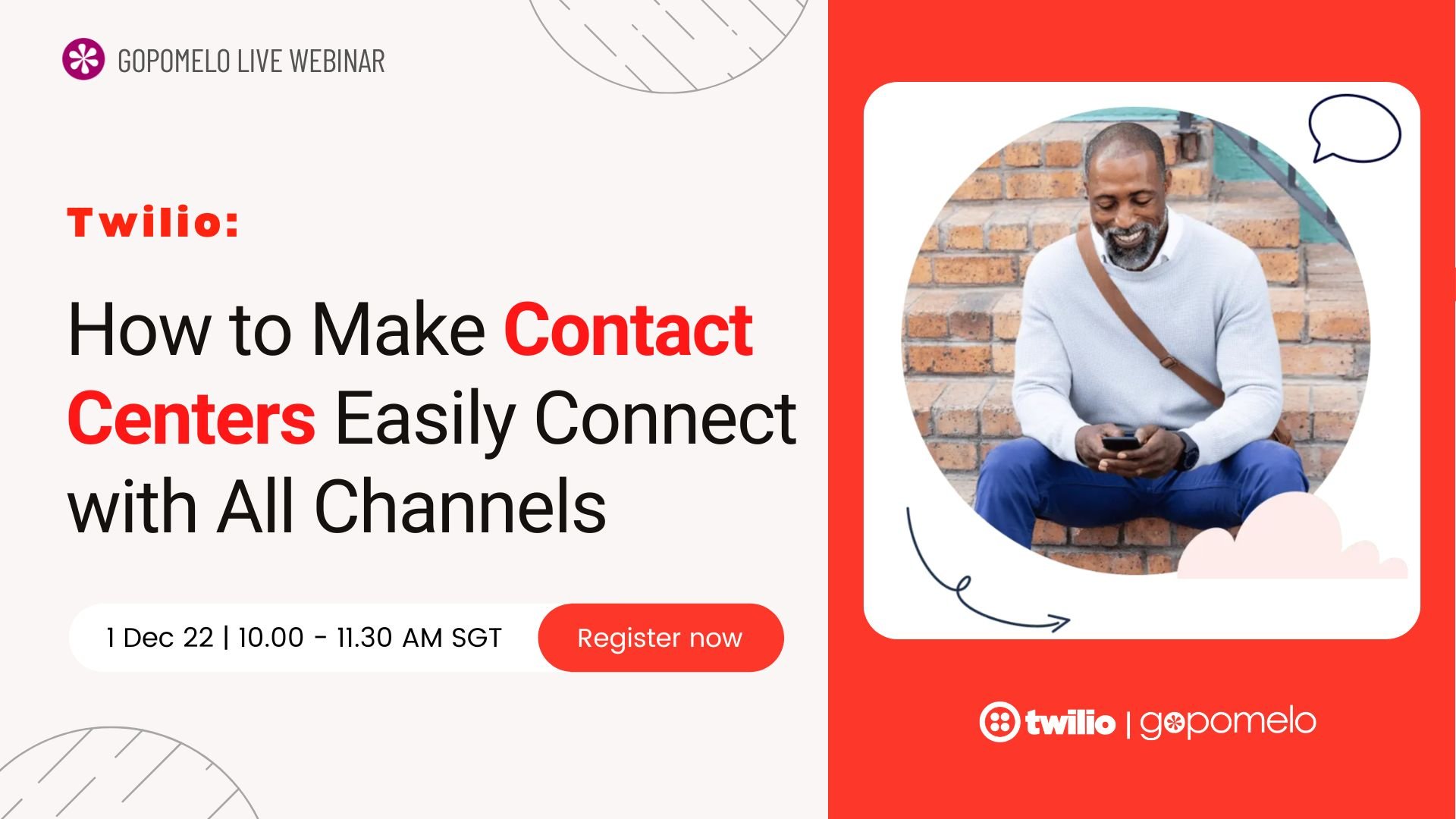 GOPOMELO LIVE WEBINAR

Twilio:

How to Make Contact Centers Easily Connect with All Channels

1 Dec 22 | 10.00 - 11.30 AM SGT

Register now

twilio | gopomelo